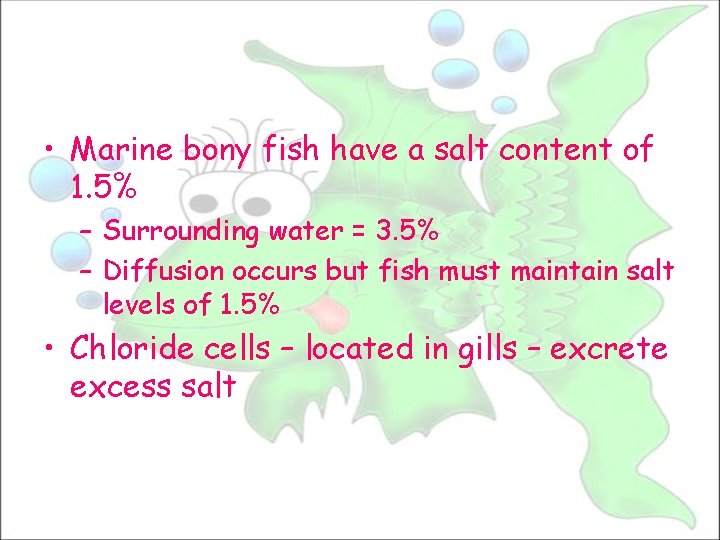 • Marine bony fish have a salt content of 1.5%
– Surrounding water = 3.5%
– Diffusion occurs but fish must maintain salt levels of 1.5%
• Chloride cells – located in gills – excrete excess salt